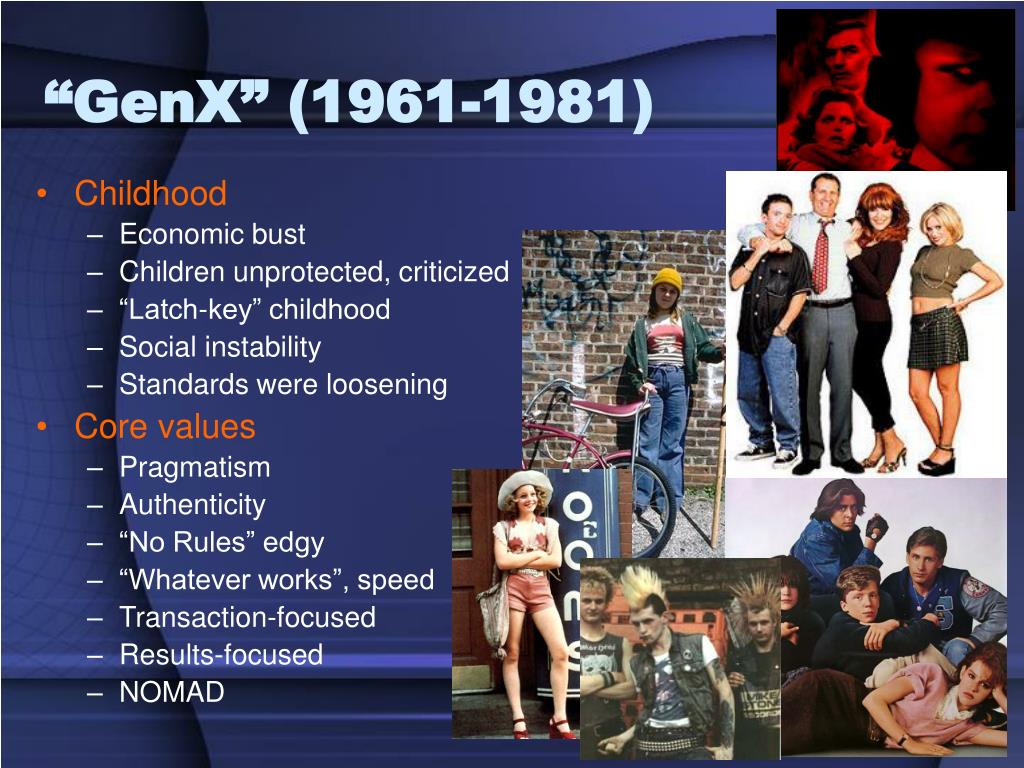 “GenX” (1961-1981)

• Childhood
  – Economic bust
  – Children unprotected, criticized
  – “Latch-key” childhood
  – Social instability
  – Standards were loosening
• Core values
  – Pragmatism
  – Authenticity
  – “No Rules” edgy
  – “Whatever works”, speed
  – Transaction-focused
  – Results-focused
  – NOMAD